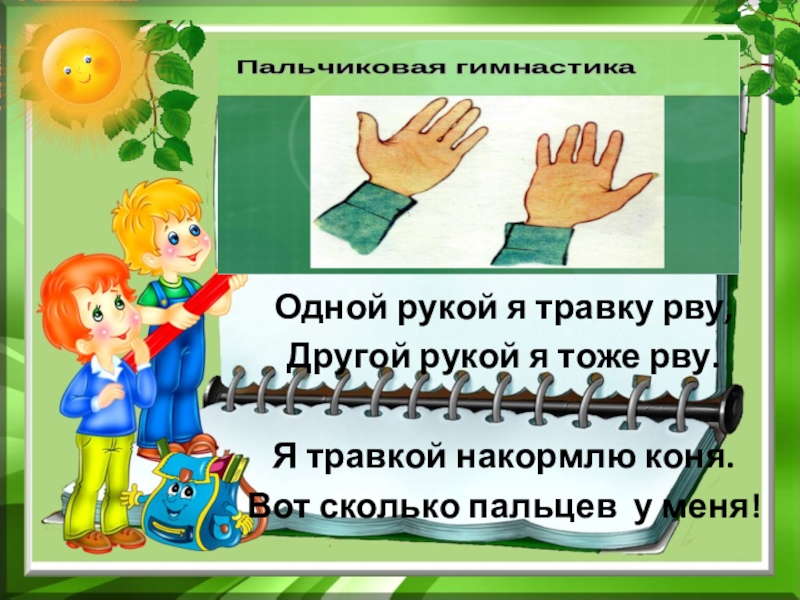 Пальчиковая гимнастика

Одной рукой я травку рву,
Другой рукой я тоже рву.

Я травкой накормлю коня.
Вот сколько пальцев у меня!